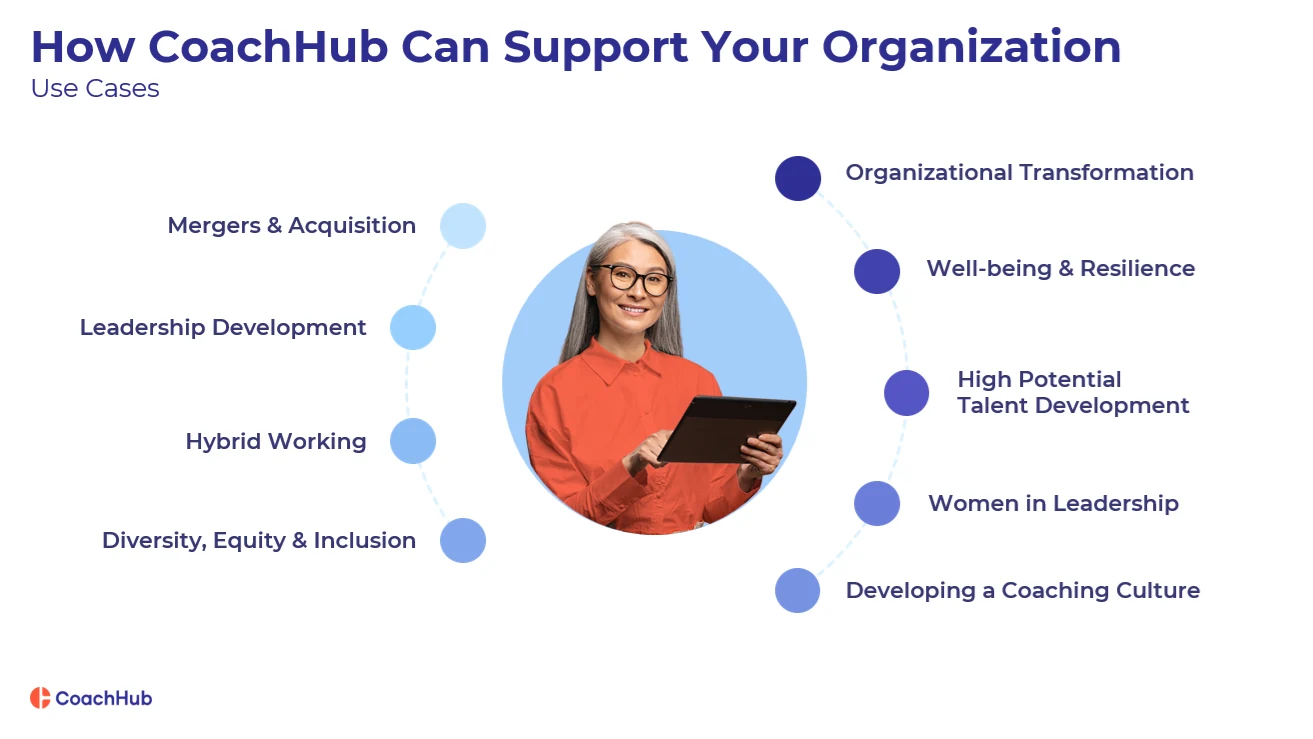 How CoachHub Can Support Your Organization
Use Cases

Mergers & Acquisition

Leadership Development

Hybrid Working

Diversity, Equity & Inclusion

Organizational Transformation

Well-being & Resilience

High Potential Talent Development

Women in Leadership

Developing a Coaching Culture

CoachHub